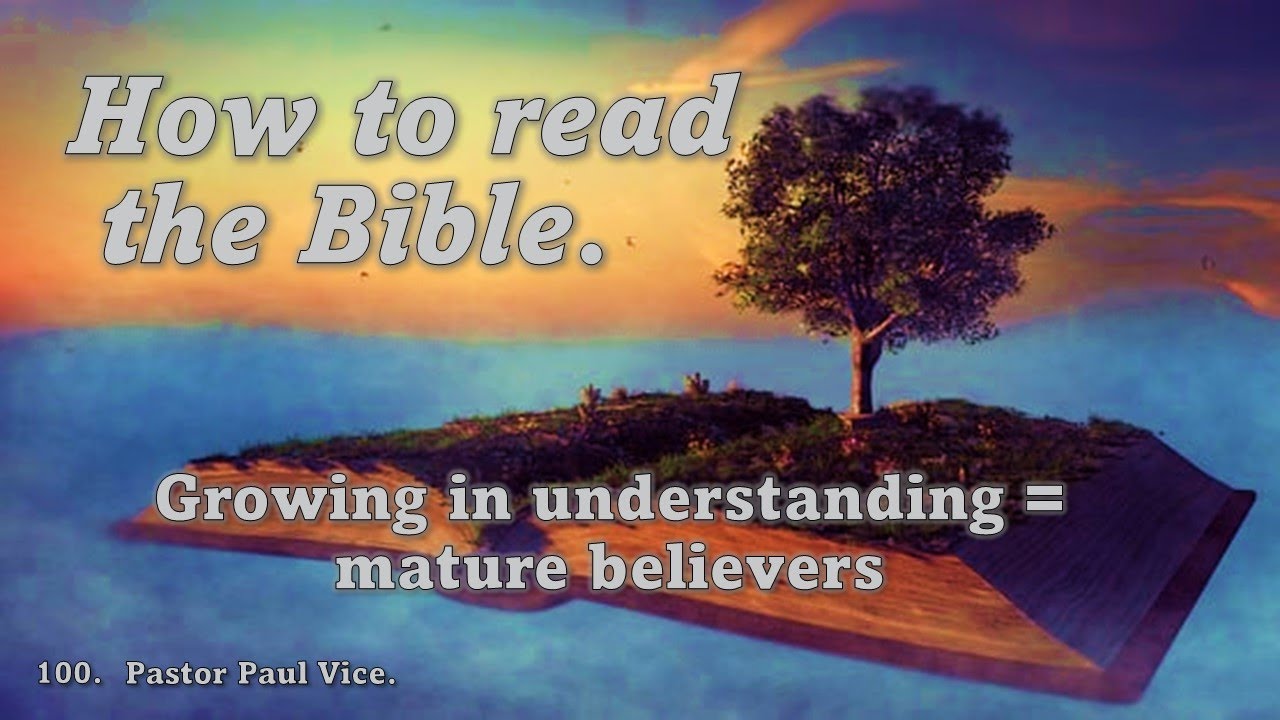 How to read the Bible.

Growing in understanding = mature believers

100. Pastor Paul Vice.